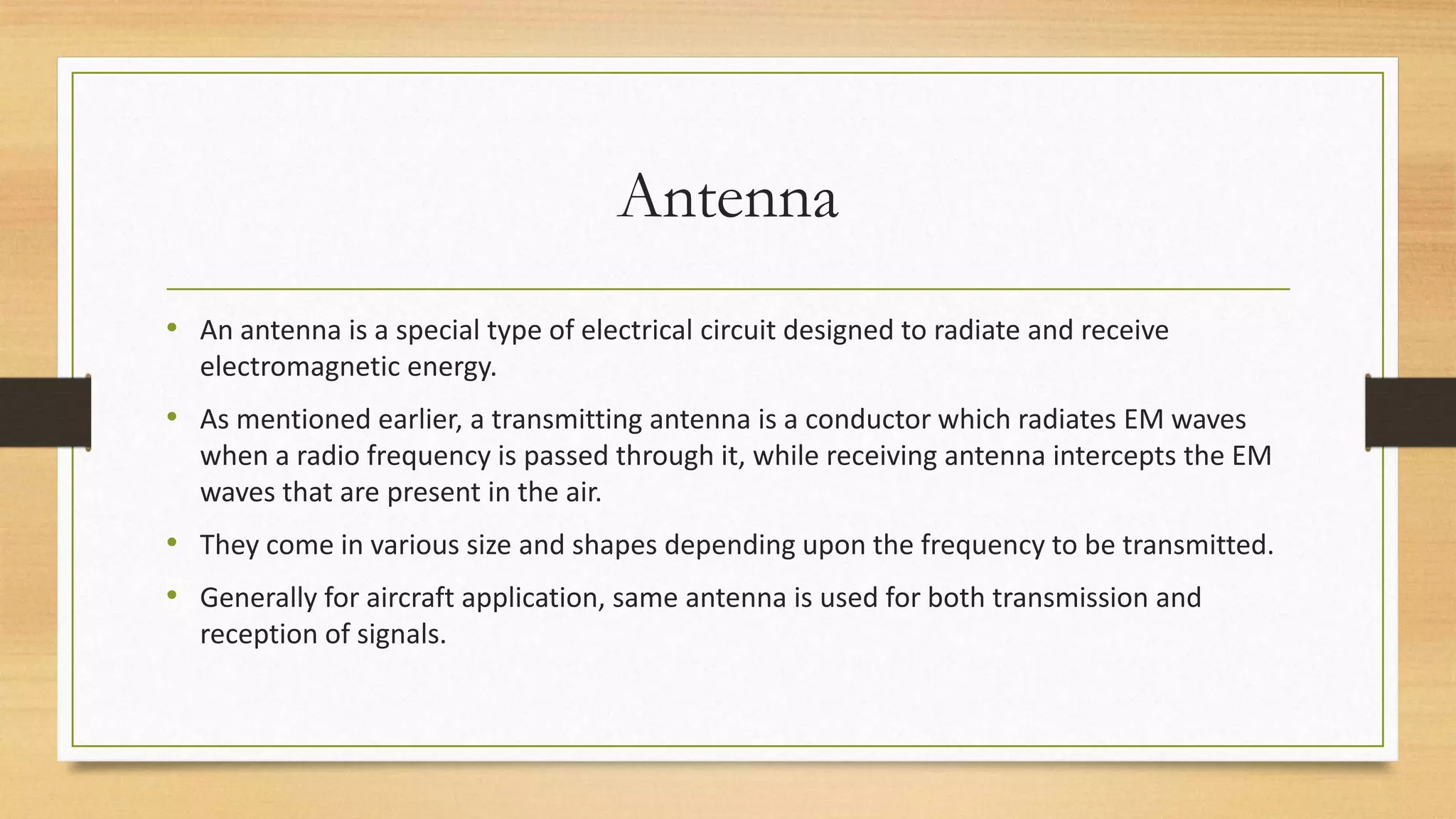 Antenna

• An antenna is a special type of electrical circuit designed to radiate and receive electromagnetic energy.

• As mentioned earlier, a transmitting antenna is a conductor which radiates EM waves when a radio frequency is passed through it, while receiving antenna intercepts the EM waves that are present in the air.

• They come in various size and shapes depending upon the frequency to be transmitted.

• Generally for aircraft application, same antenna is used for both transmission and reception of signals.